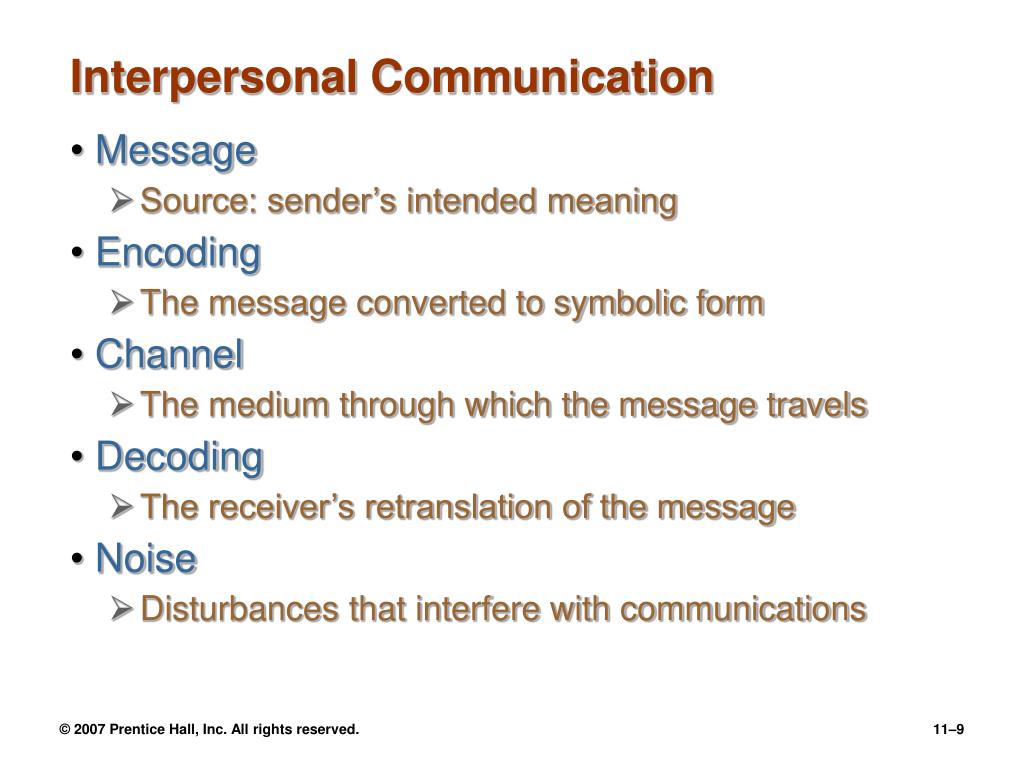 Interpersonal Communication

• Message
  ➢ Source: sender's intended meaning
• Encoding
  ➢ The message converted to symbolic form
• Channel
  ➢ The medium through which the message travels
• Decoding
  ➢ The receiver's retranslation of the message
• Noise
  ➢ Disturbances that interfere with communications

© 2007 Prentice Hall, Inc. All rights reserved.

11–9